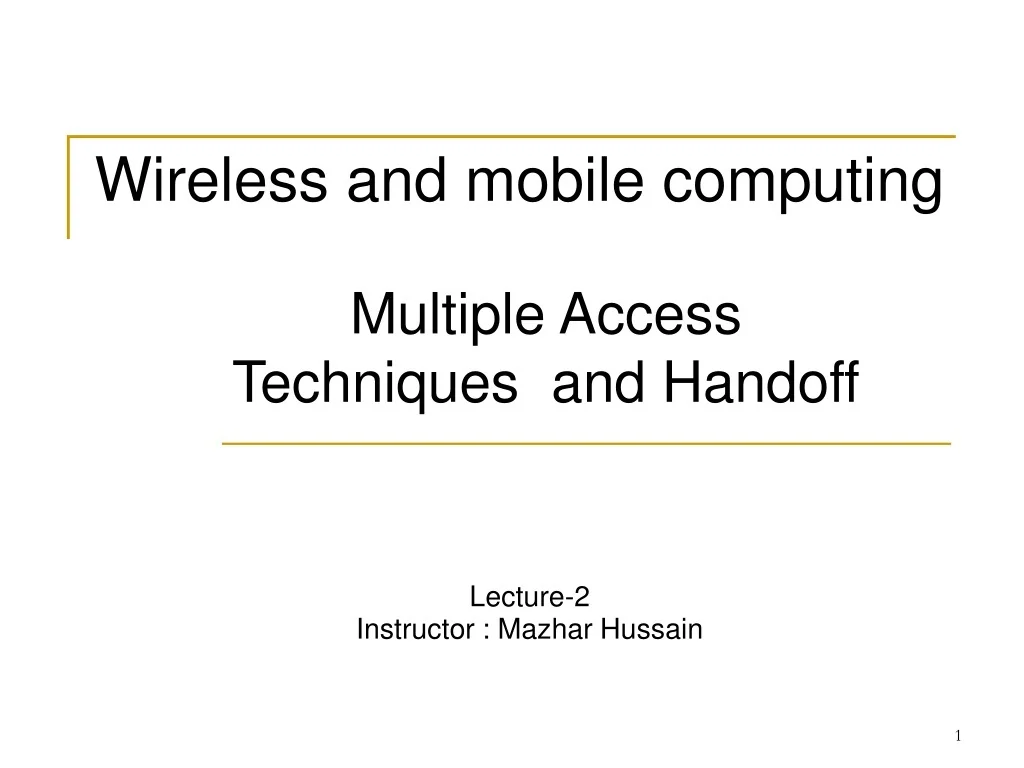 Wireless and mobile computing

Multiple Access Techniques  and Handoff

Lecture-2
Instructor : Mazhar Hussain

1